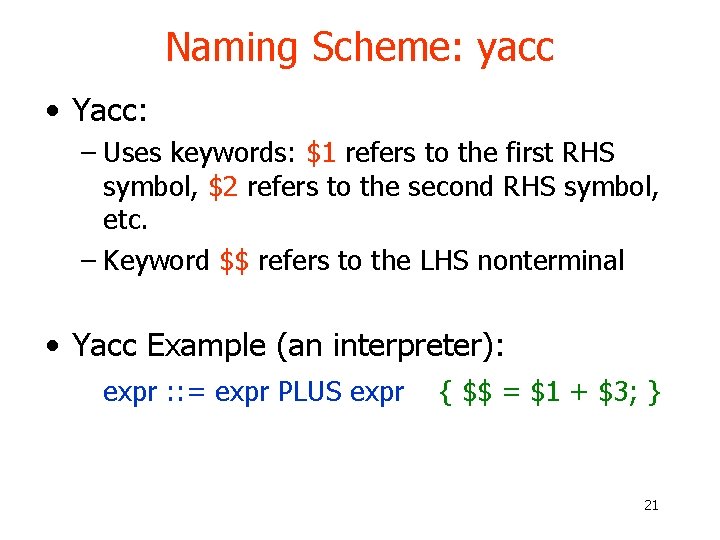 Naming Scheme: yacc

• Yacc:

– Uses keywords: \$1 refers to the first RHS symbol, \$2 refers to the second RHS symbol, etc.

– Keyword \$\$ refers to the LHS nonterminal

• Yacc Example (an interpreter):

expr ::= expr PLUS expr { \$\$ = \$1 + \$3; }

21